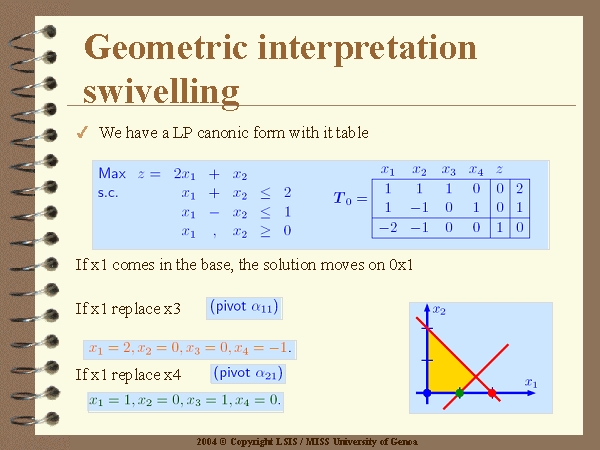 Geometric interpretation swivelling

✓ We have a LP canonic form with it table

Max $z = 2x_1 + x_2$
s.c. $x_1 + x_2 \leq 2$
$x_1 - x_2 \leq 1$
$x_1 , x_2 \geq 0$

$T_0 =$

| $x_1$ | $x_2$ | $x_3$ | $x_4$ | $z$ | |
|---|---|---|---|---|---|
| 1 | 1 | 1 | 0 | 0 | 2 |
| 1 | −1 | 0 | 1 | 0 | 1 |
| −2 | −1 | 0 | 0 | 1 | 0 |

If x1 comes in the base, the solution moves on 0x1

If x1 replace x3 (pivot $\alpha_{11}$)

$x_1 = 2, x_2 = 0, x_3 = 0, x_4 = -1.$

If x1 replace x4 (pivot $\alpha_{21}$)

$x_1 = 1, x_2 = 0, x_3 = 1, x_4 = 0.$

$x_2$

$x_1$

2004 © Copyright LSIS / MISS University of Genoa